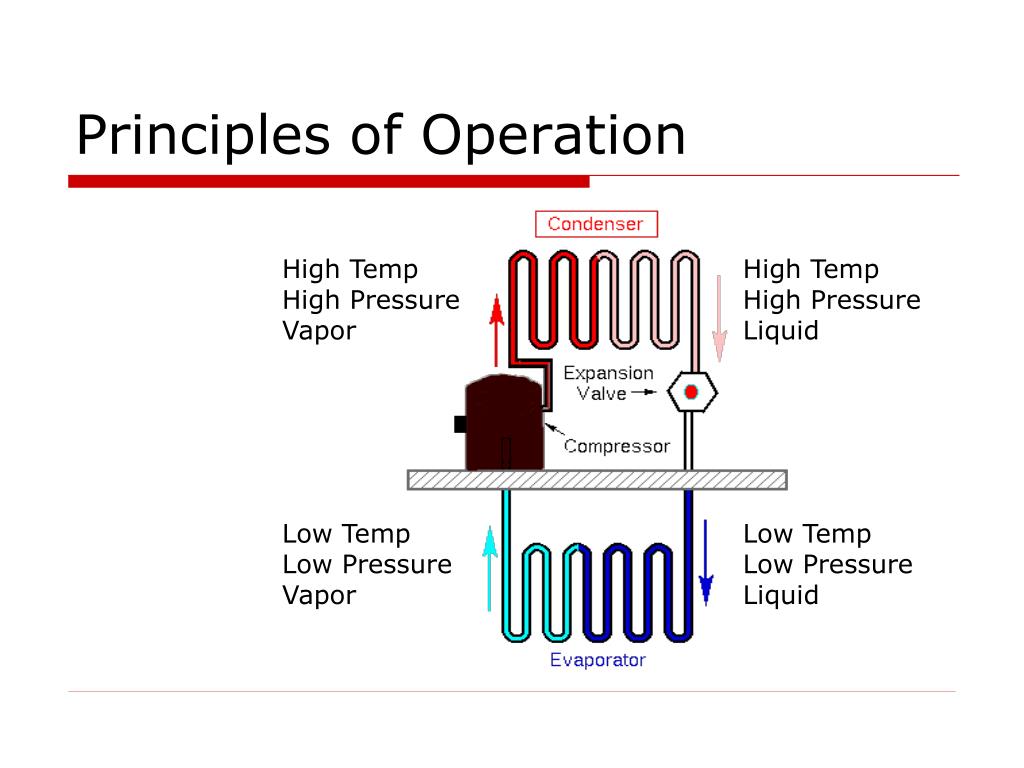 Principles of Operation

Condenser

High Temp
High Pressure
Vapor

High Temp
High Pressure
Liquid

Expansion Valve

Compressor

Low Temp
Low Pressure
Vapor

Low Temp
Low Pressure
Liquid

Evaporator